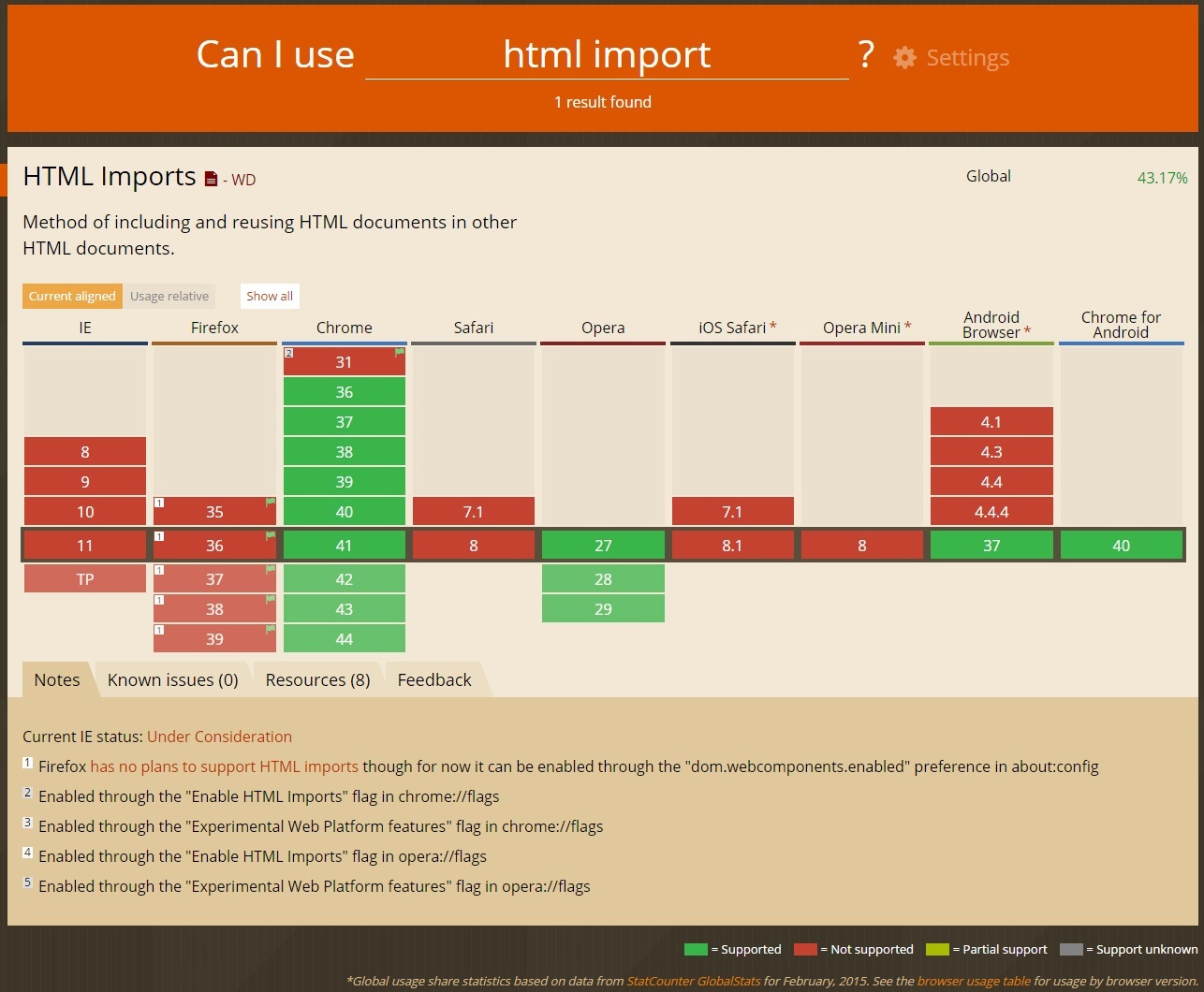 Can I use html import ? Settings

1 result found

HTML Imports - WD

Global 43.17%

Method of including and reusing HTML documents in other HTML documents.

Current aligned Usage relative Show all

| IE | Firefox | Chrome | Safari | Opera | iOS Safari * | Opera Mini * | Android Browser * | Chrome for Android |
|---|---|---|---|---|---|---|---|---|
| | | 2 31 | | | | | | |
| | | 36 | | | | | | |
| | | 37 | | | | | 4.1 | |
| 8 | | 38 | | | | | 4.3 | |
| 9 | | 39 | | | | | 4.4 | |
| 10 | 1 35 | 40 | 7.1 | | 7.1 | | 4.4.4 | |
| 11 | 1 36 | 41 | 8 | 27 | 8.1 | 8 | 37 | 40 |
| TP | 1 37 | 42 | | 28 | | | | |
| | 1 38 | 43 | | 29 | | | | |
| | 1 39 | 44 | | | | | | |

Notes Known issues (0) Resources (8) Feedback

Current IE status: Under Consideration

1 Firefox has no plans to support HTML imports though for now it can be enabled through the "dom.webcomponents.enabled" preference in about:config

2 Enabled through the "Enable HTML Imports" flag in chrome://flags

3 Enabled through the "Experimental Web Platform features" flag in chrome://flags

4 Enabled through the "Enable HTML Imports" flag in opera://flags

5 Enabled through the "Experimental Web Platform features" flag in opera://flags

= Supported = Not supported = Partial support = Support unknown

*Global usage share statistics based on data from StatCounter GlobalStats for February, 2015. See the browser usage table for usage by browser version.